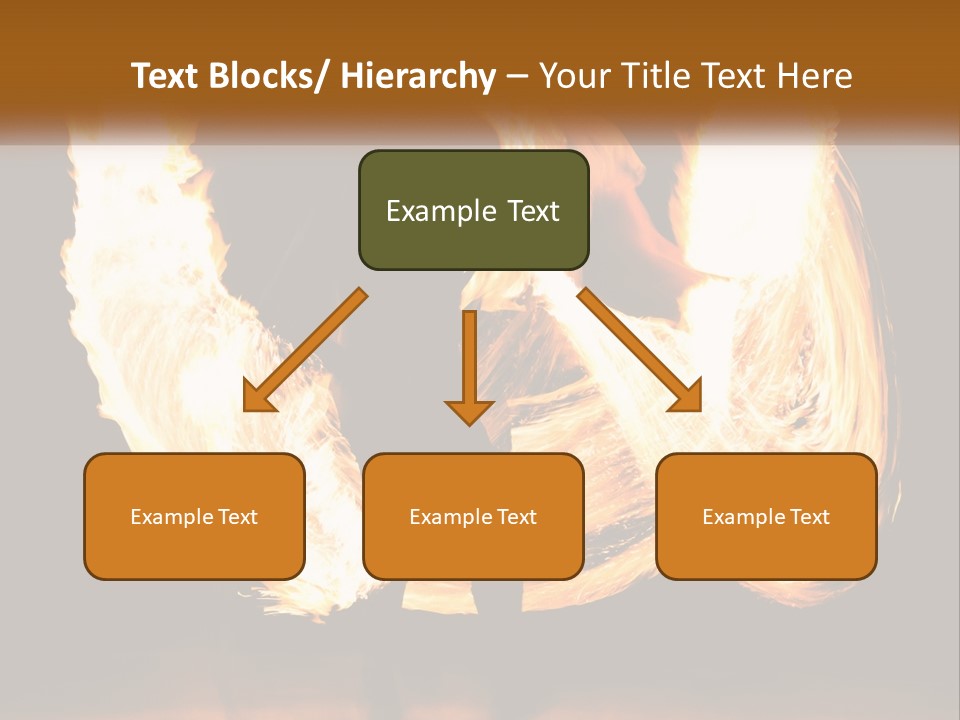 Text Blocks/ Hierarchy – Your Title Text Here

Example Text

Example Text

Example Text

Example Text